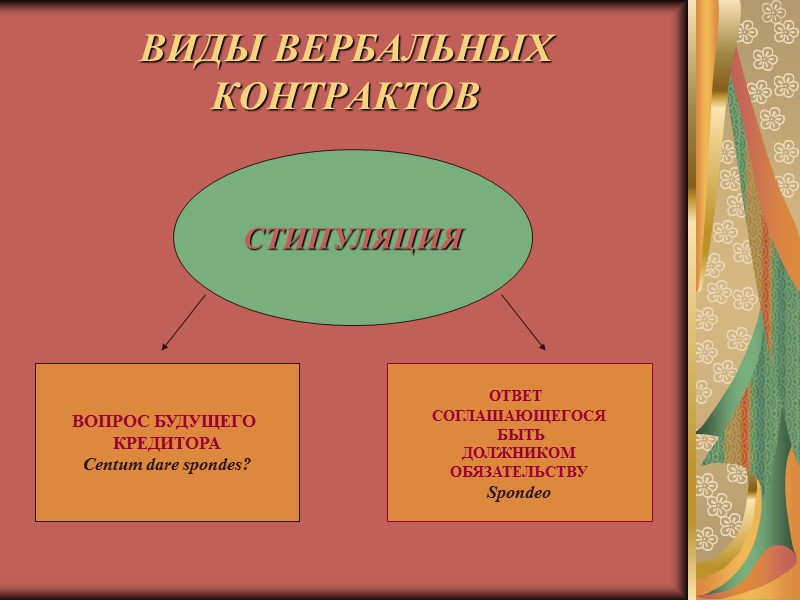 ВИДЫ ВЕРБАЛЬНЫХ КОНТРАКТОВ

СТИПУЛЯЦИЯ

ВОПРОС БУДУЩЕГО КРЕДИТОРА
Centum dare spondes?

ОТВЕТ СОГЛАШАЮЩЕГОСЯ БЫТЬ ДОЛЖНИКОМ ОБЯЗАТЕЛЬСТВУ
Spondeo